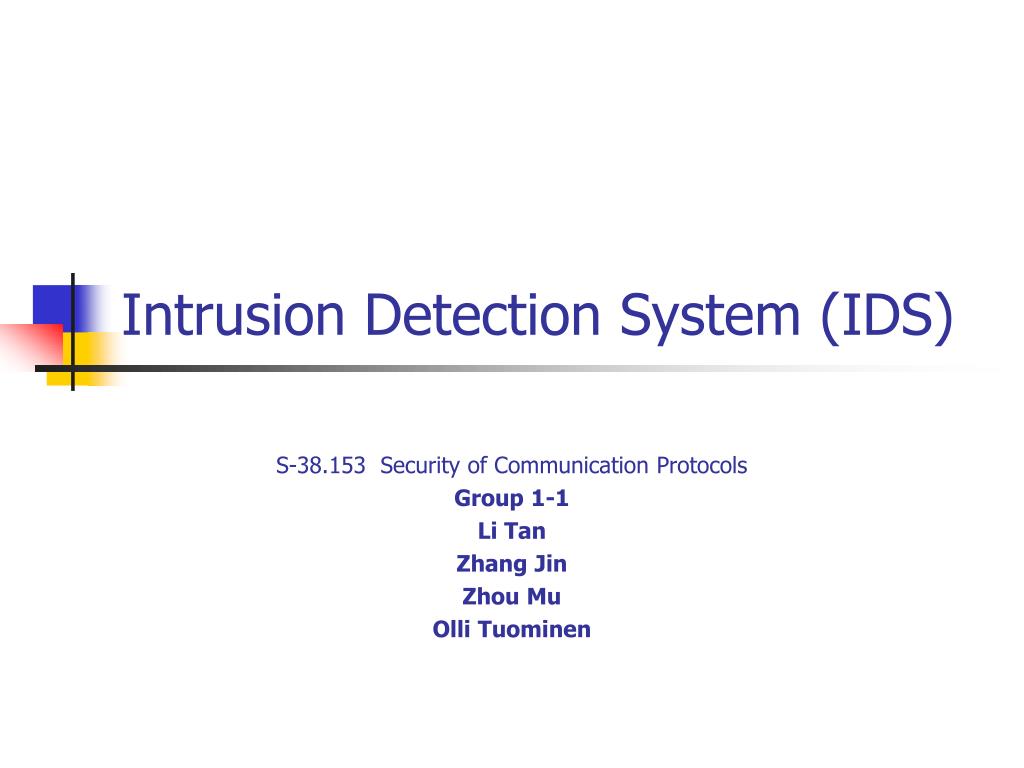 Intrusion Detection System (IDS)

S-38.153 Security of Communication Protocols
Group 1-1
Li Tan
Zhang Jin
Zhou Mu
Olli Tuominen